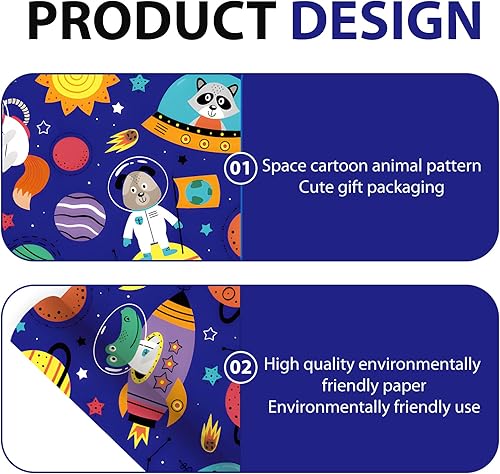 PRODUCT DESIGN

01 Space cartoon animal pattern
Cute gift packaging

02 High quality environmentally friendly paper
Environmentally friendly use